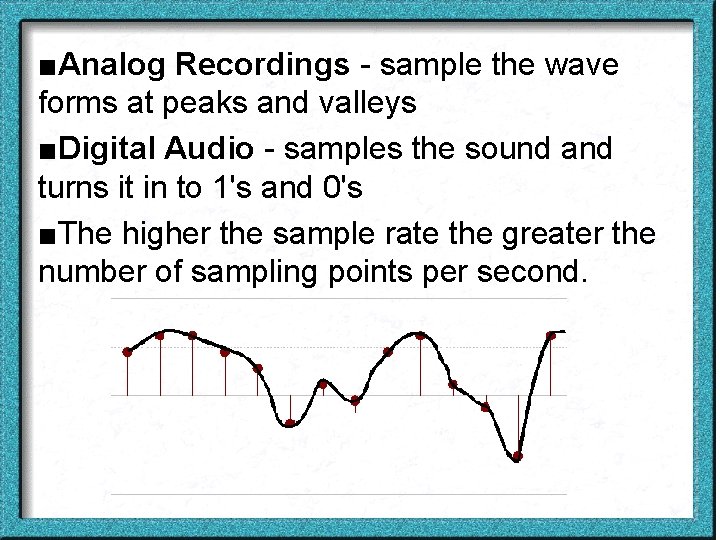 ■Analog Recordings - sample the wave forms at peaks and valleys

■Digital Audio - samples the sound and turns it in to 1's and 0's

■The higher the sample rate the greater the number of sampling points per second.